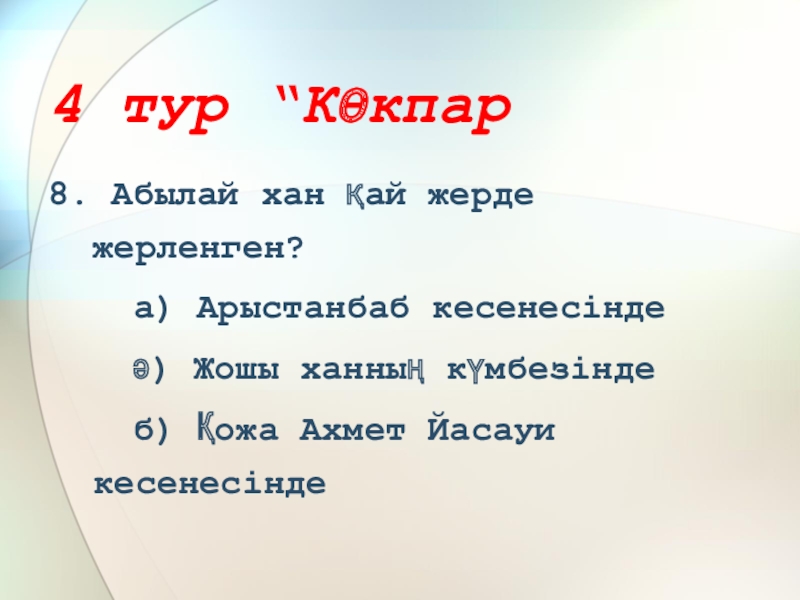 4 тур “Көкпар

8. Абылай хан қай жерде жерленген?

а) Арыстанбаб кесенесінде

ә) Жошы ханның күмбезінде

б) Қожа Ахмет Йасауи кесенесінде